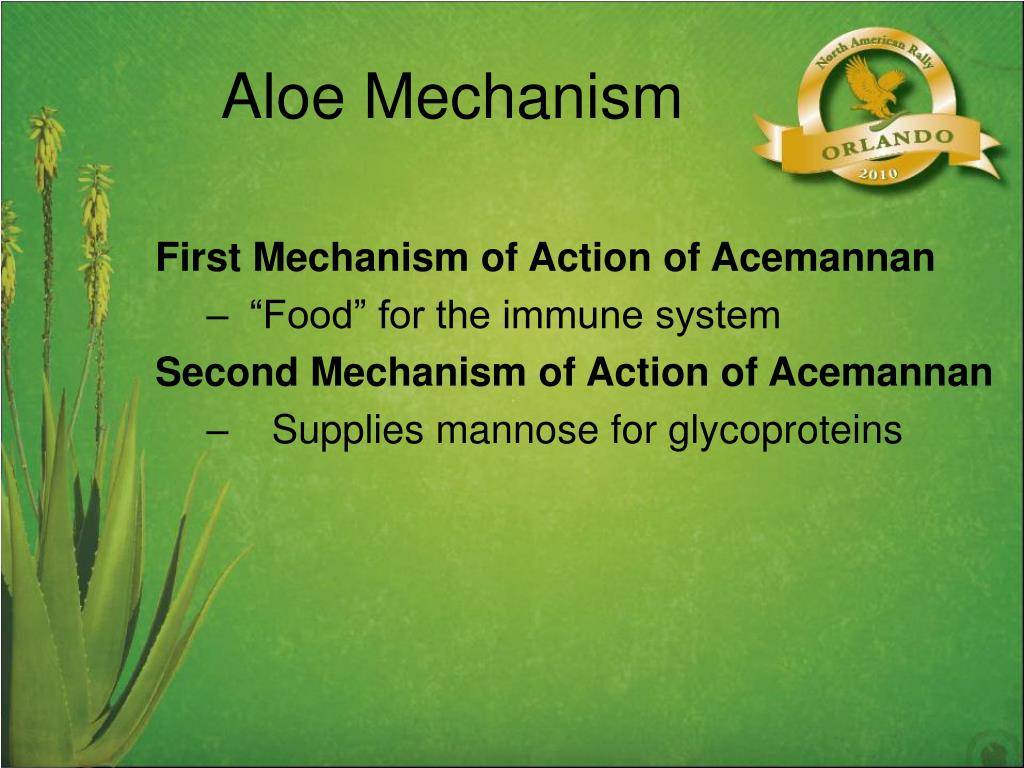 Aloe Mechanism

North American Rally
ORLANDO
2010

First Mechanism of Action of Acemannan
– “Food” for the immune system
Second Mechanism of Action of Acemannan
– Supplies mannose for glycoproteins